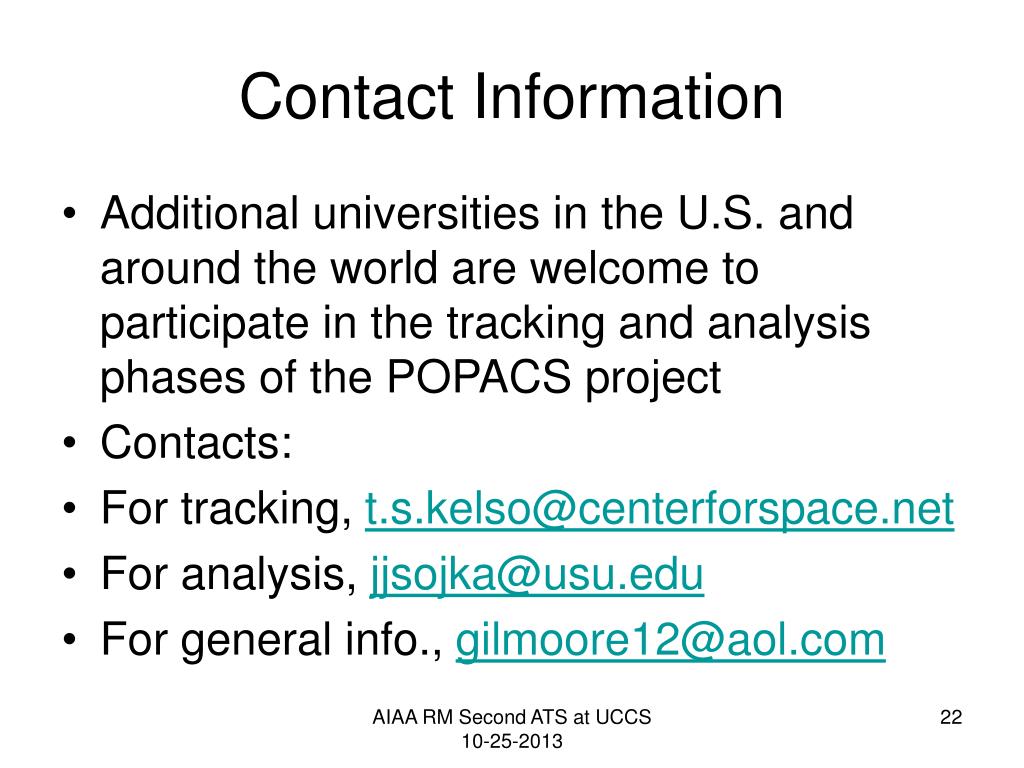 Contact Information

• Additional universities in the U.S. and around the world are welcome to participate in the tracking and analysis phases of the POPACS project
• Contacts:
• For tracking, t.s.kelso@centerforspace.net
• For analysis, jjsojka@usu.edu
• For general info., gilmoore12@aol.com

AIAA RM Second ATS at UCCS
10-25-2013

22